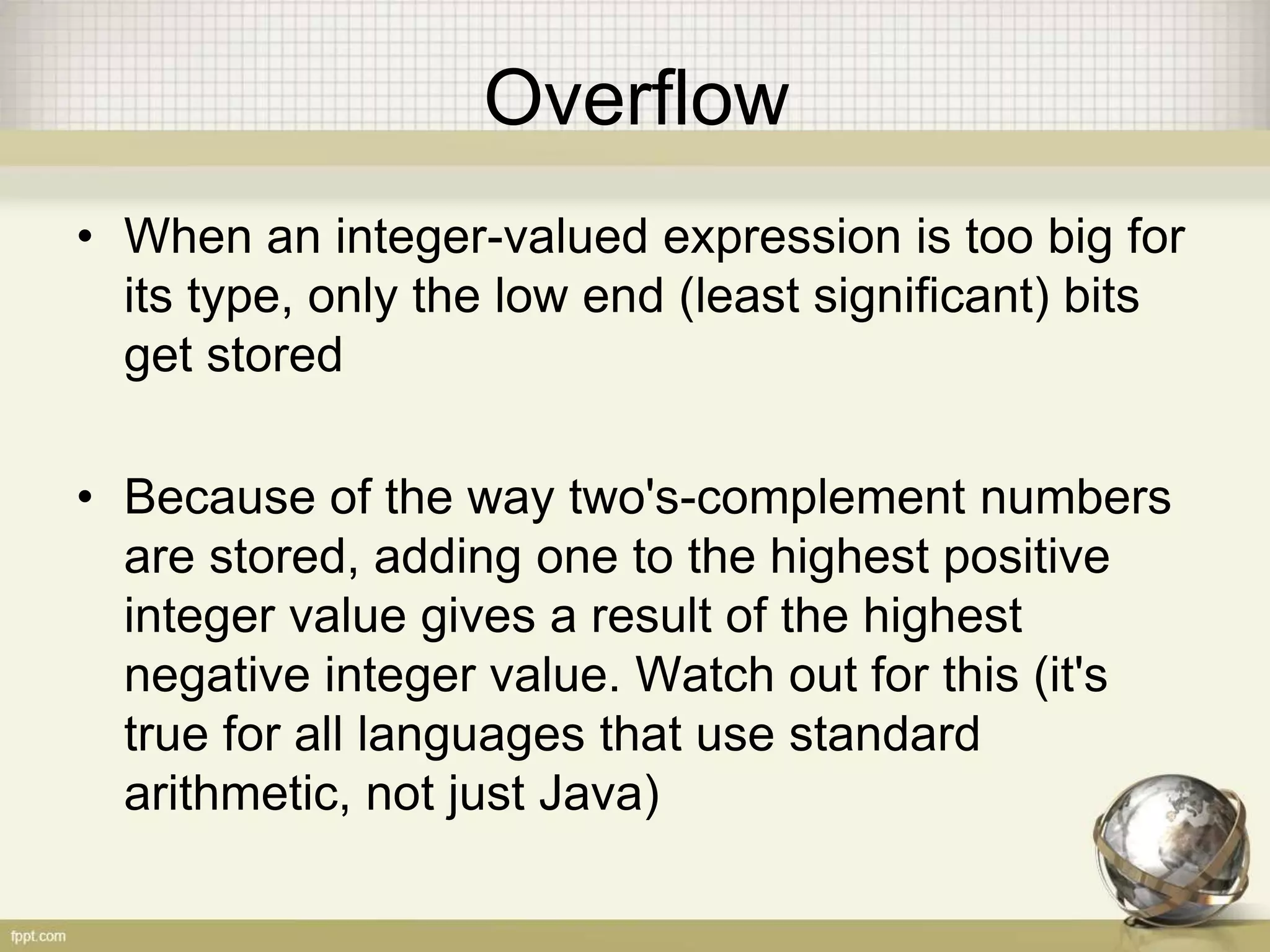 Overflow

• When an integer-valued expression is too big for its type, only the low end (least significant) bits get stored

• Because of the way two's-complement numbers are stored, adding one to the highest positive integer value gives a result of the highest negative integer value. Watch out for this (it's true for all languages that use standard arithmetic, not just Java)

fppt.com